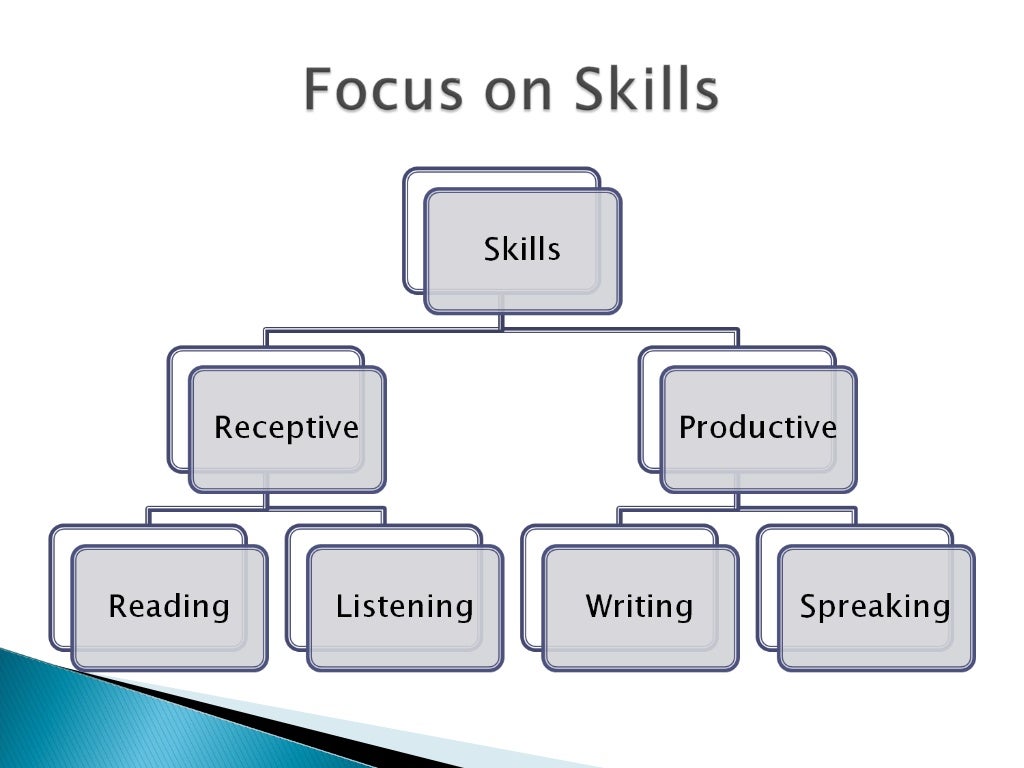 Focus on Skills

Skills

Receptive

Productive

Reading

Listening

Writing

Spreaking